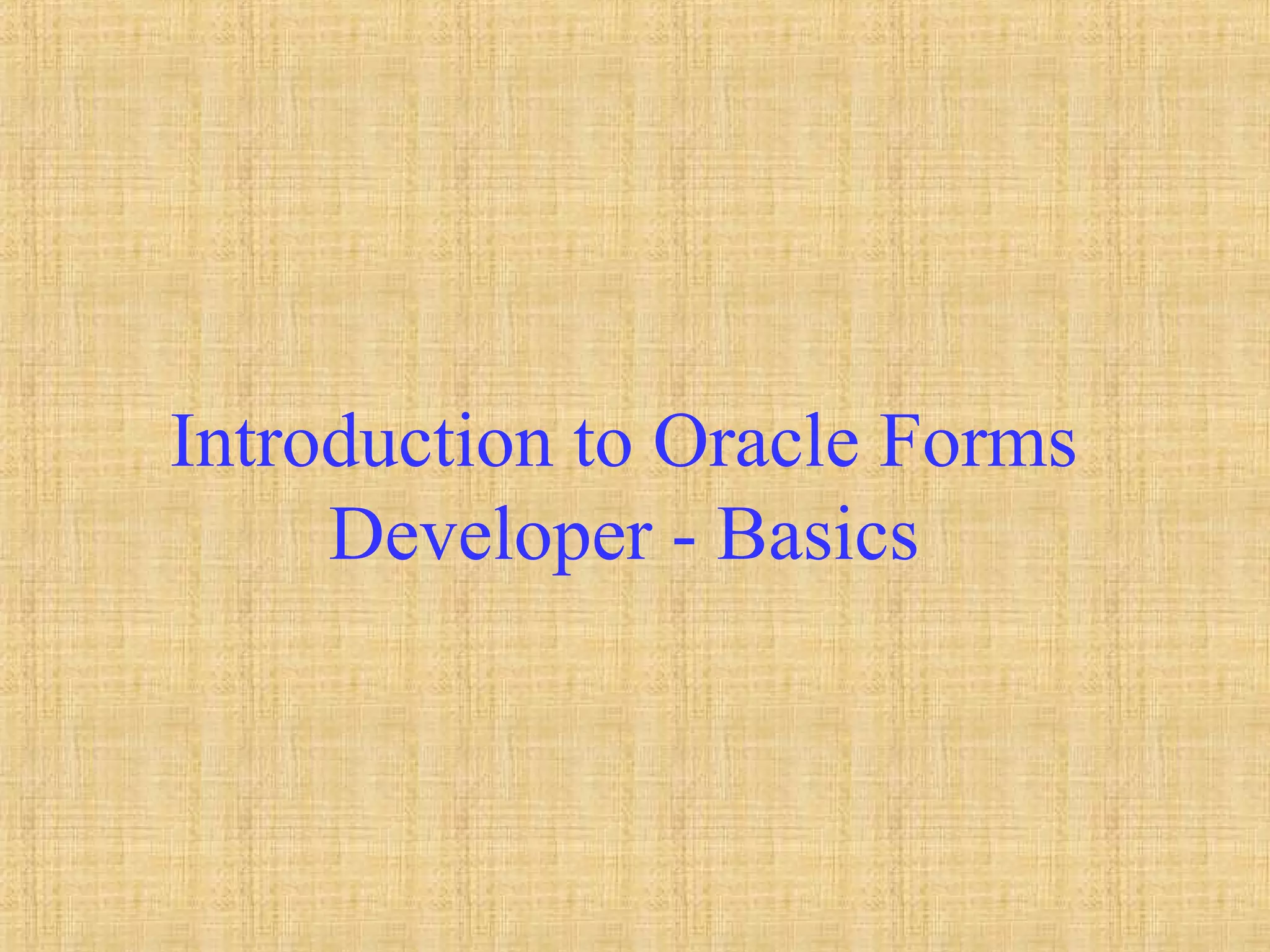 Introduction to Oracle Forms Developer - Basics